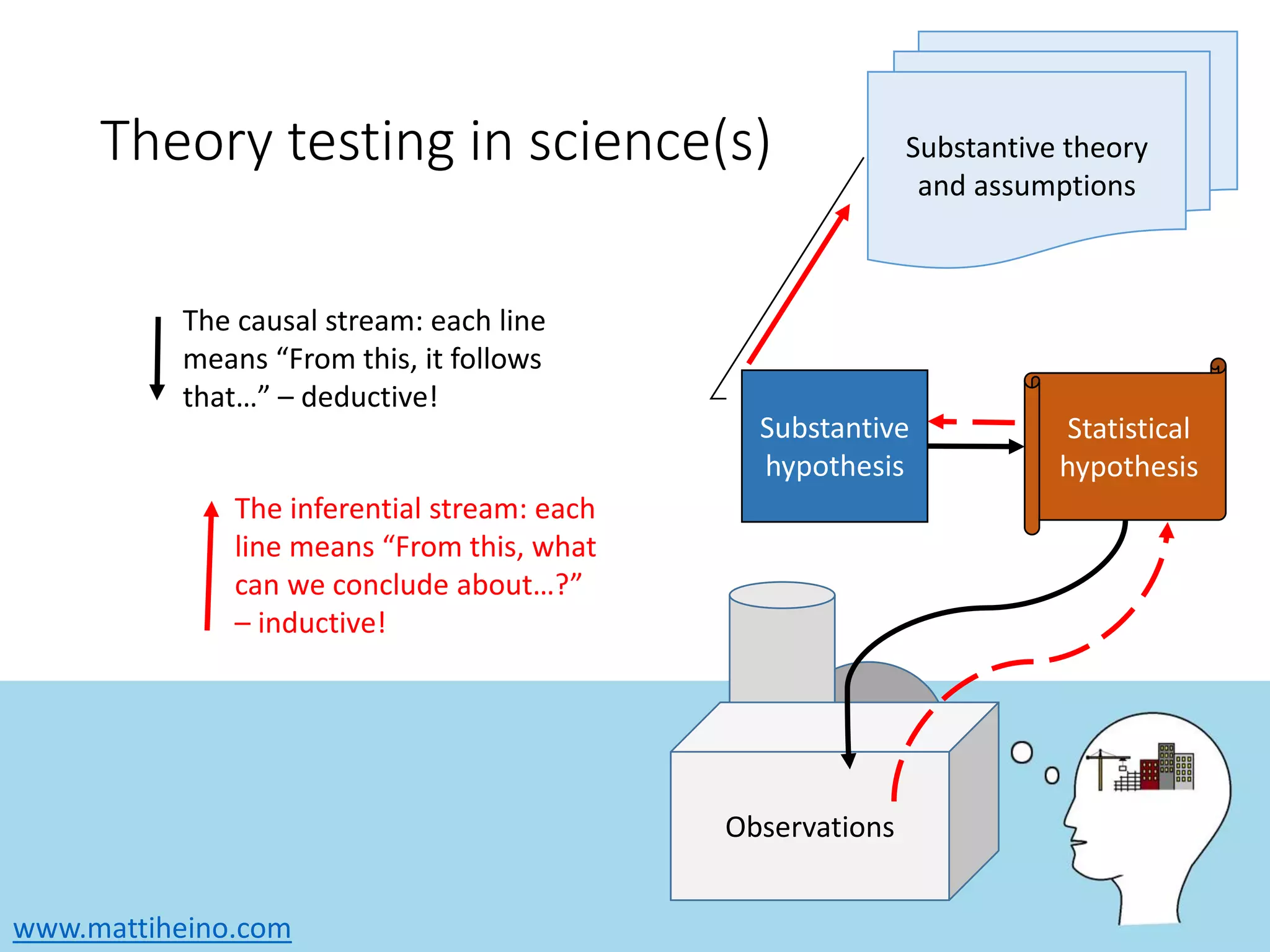 Theory testing in science(s)

Substantive theory and assumptions

The causal stream: each line means “From this, it follows that…” – deductive!

The inferential stream: each line means “From this, what can we conclude about…?” – inductive!

Substantive hypothesis

Statistical hypothesis

Observations

www.mattiheino.com